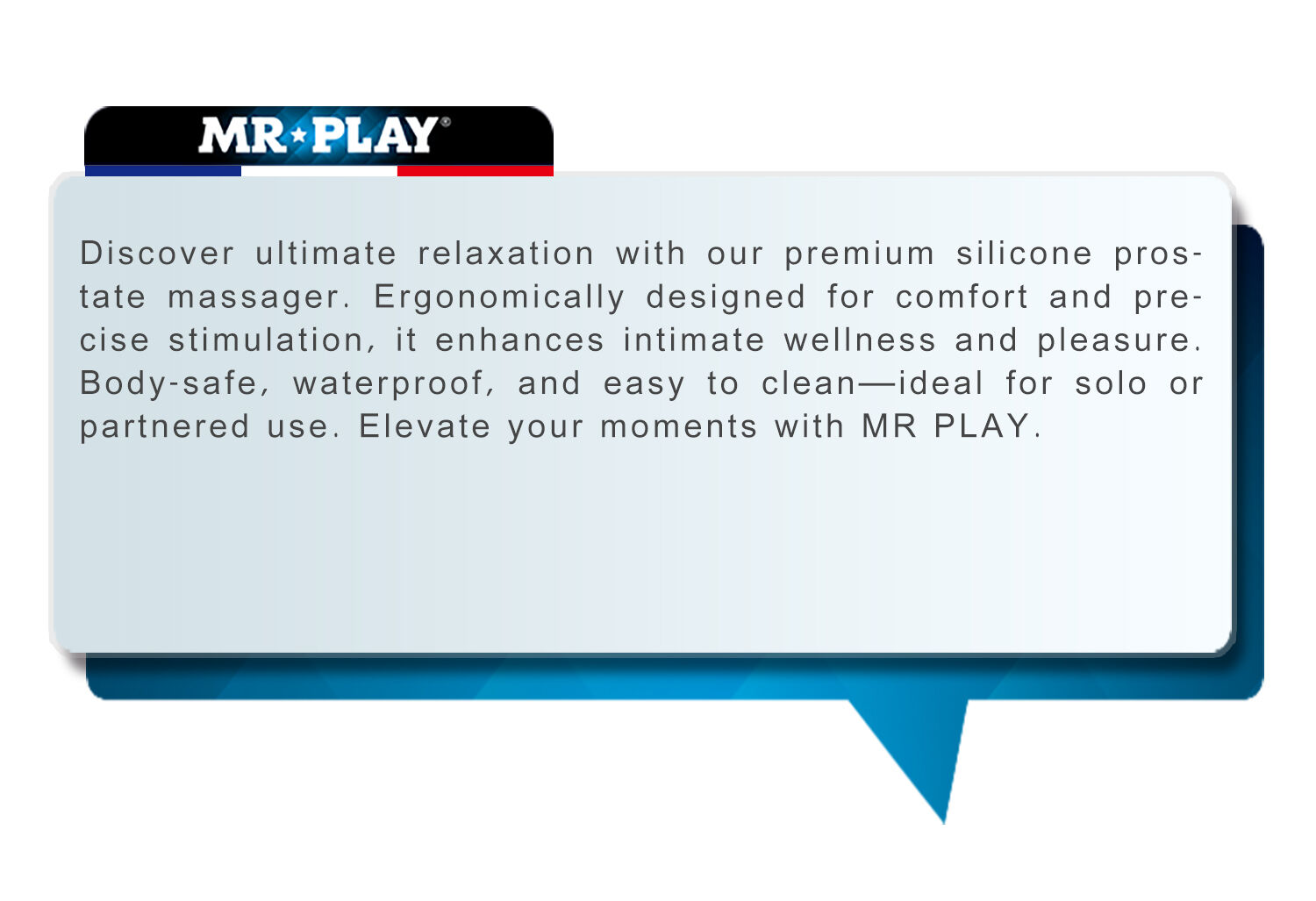 MR★PLAY®

Discover ultimate relaxation with our premium silicone prostate massager. Ergonomically designed for comfort and precise stimulation, it enhances intimate wellness and pleasure. Body-safe, waterproof, and easy to clean—ideal for solo or partnered use. Elevate your moments with MR PLAY.